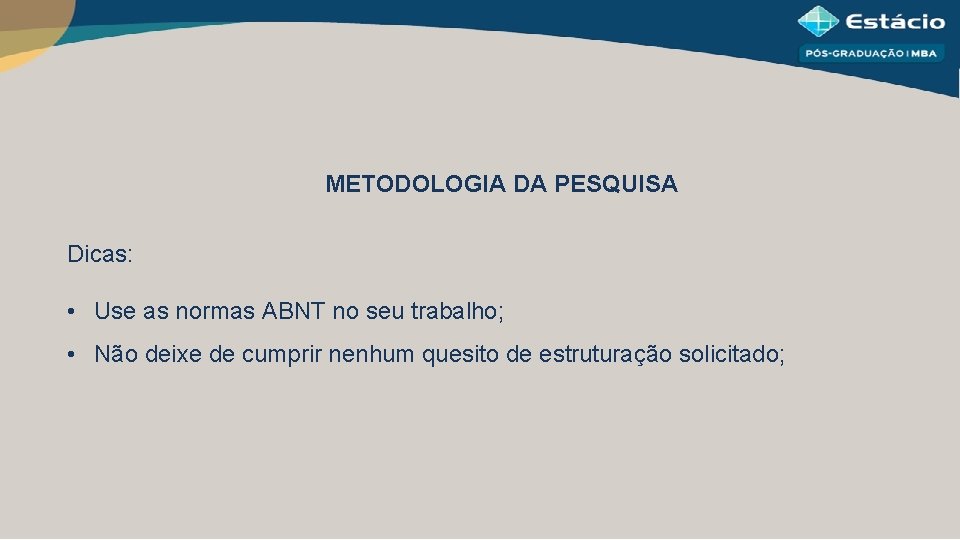 Estácio
PÓS-GRADUAÇÃO | MBA

METODOLOGIA DA PESQUISA

Dicas:

• Use as normas ABNT no seu trabalho;

• Não deixe de cumprir nenhum quesito de estruturação solicitado;